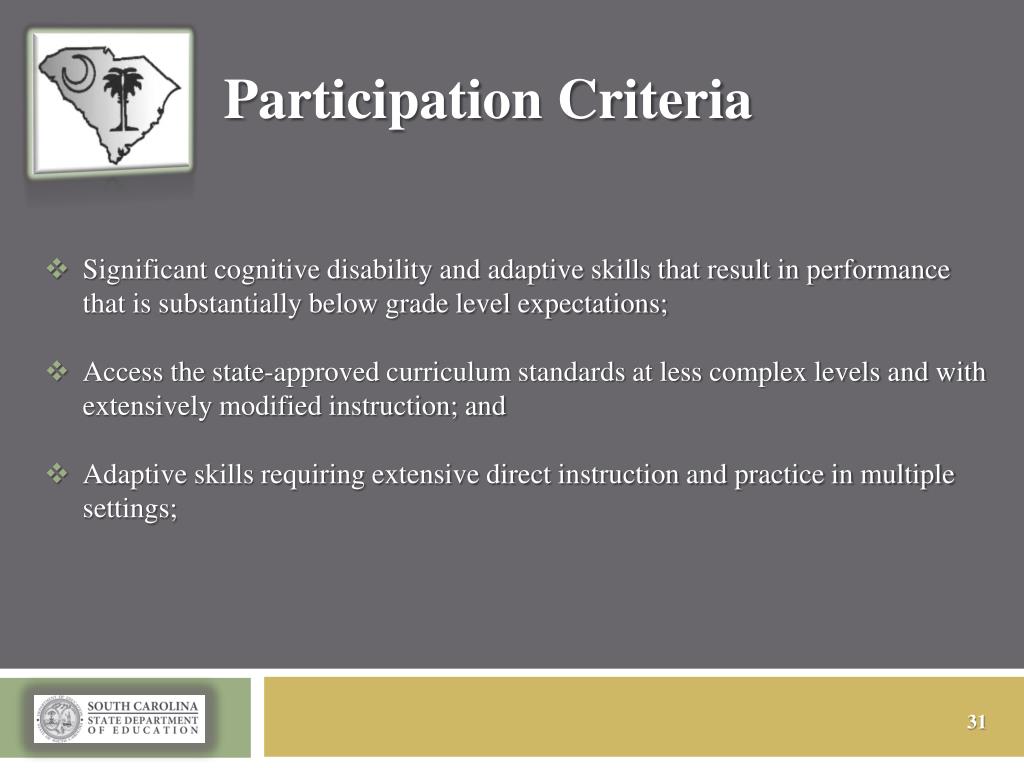 Participation Criteria

❖ Significant cognitive disability and adaptive skills that result in performance that is substantially below grade level expectations;

❖ Access the state-approved curriculum standards at less complex levels and with extensively modified instruction; and

❖ Adaptive skills requiring extensive direct instruction and practice in multiple settings;

SOUTH CAROLINA
STATE DEPARTMENT
OF EDUCATION

31